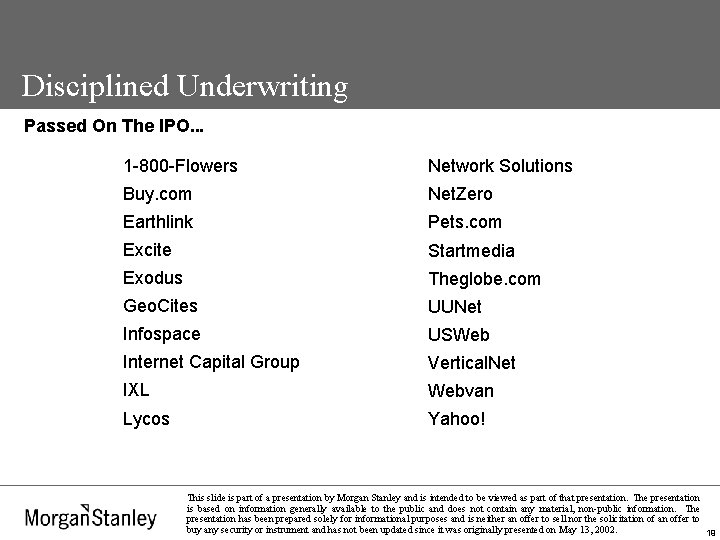 Disciplined Underwriting

Passed On The IPO...

1-800-Flowers
Buy.com
Earthlink
Excite
Exodus
GeoCites
Infospace
Internet Capital Group
IXL
Lycos

Network Solutions
NetZero
Pets.com
Startmedia
Theglobe.com
UUNet
USWeb
VerticalNet
Webvan
Yahoo!

MorganStanley

This slide is part of a presentation by Morgan Stanley and is intended to be viewed as part of that presentation. The presentation is based on information generally available to the public and does not contain any material, non-public information. The presentation has been prepared solely for informational purposes and is neither an offer to sell nor the solicitation of an offer to buy any security or instrument and has not been updated since it was originally presented on May 13, 2002.

18